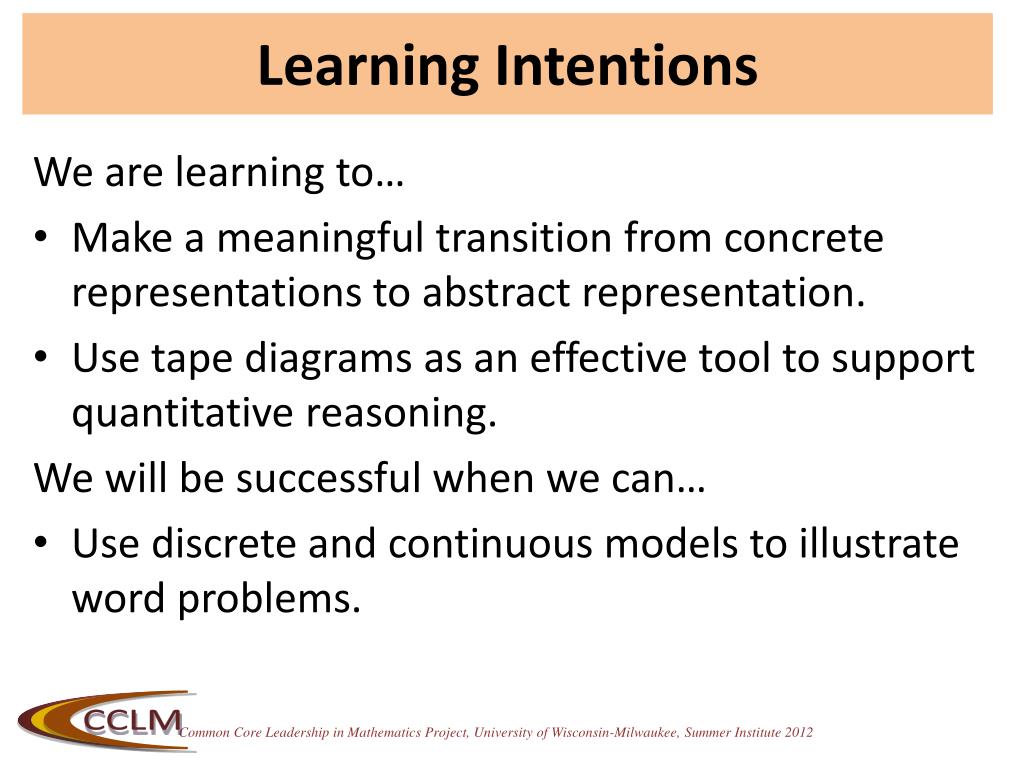 Learning Intentions

We are learning to…

• Make a meaningful transition from concrete representations to abstract representation.

• Use tape diagrams as an effective tool to support quantitative reasoning.

We will be successful when we can…

• Use discrete and continuous models to illustrate word problems.

CCLM Common Core Leadership in Mathematics Project, University of Wisconsin-Milwaukee, Summer Institute 2012